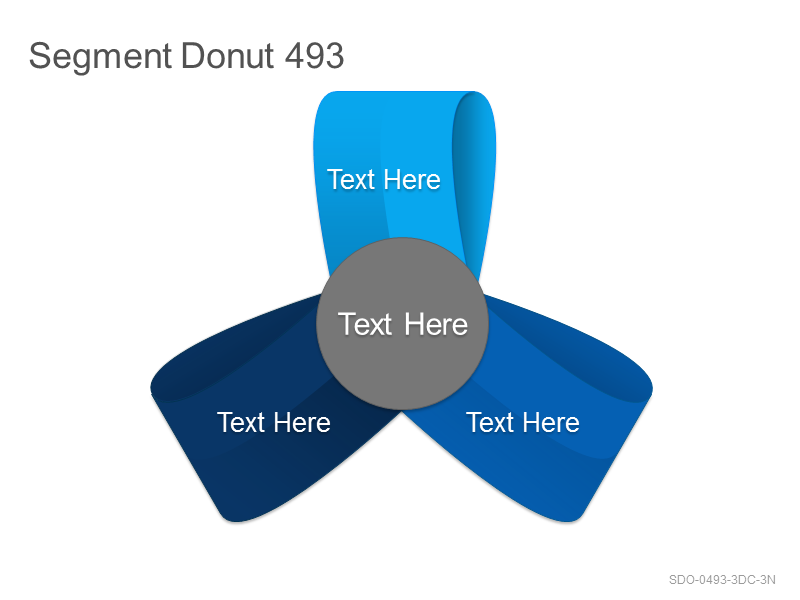 Segment Donut 493

Text Here

Text Here

Text Here

Text Here

SDO-0493-3DC-3N